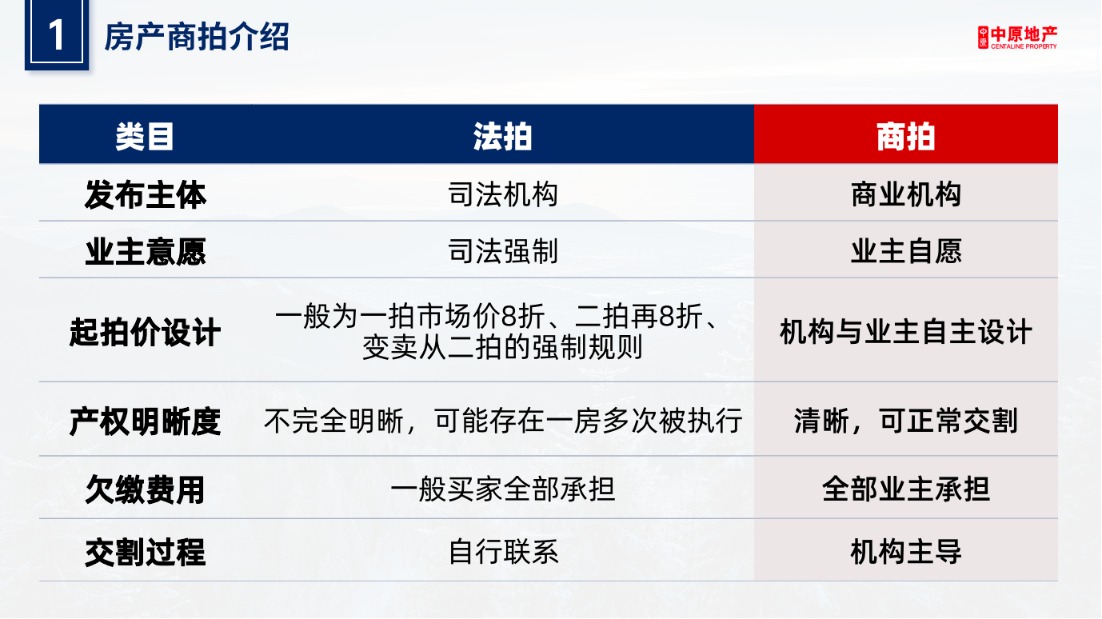 1 房产商拍介绍

中原地产
CENTALINE PROPERTY

| 类目 | 法拍 | 商拍 |
|---|---|---|
| 发布主体 | 司法机构 | 商业机构 |
| 业主意愿 | 司法强制 | 业主自愿 |
| 起拍价设计 | 一般为一拍市场价8折、二拍再8折、变卖从二拍的强制规则 | 机构与业主自主设计 |
| 产权明晰度 | 不完全明晰，可能存在一房多次被执行 | 清晰，可正常交割 |
| 欠缴费用 | 一般买家全部承担 | 全部业主承担 |
| 交割过程 | 自行联系 | 机构主导 |